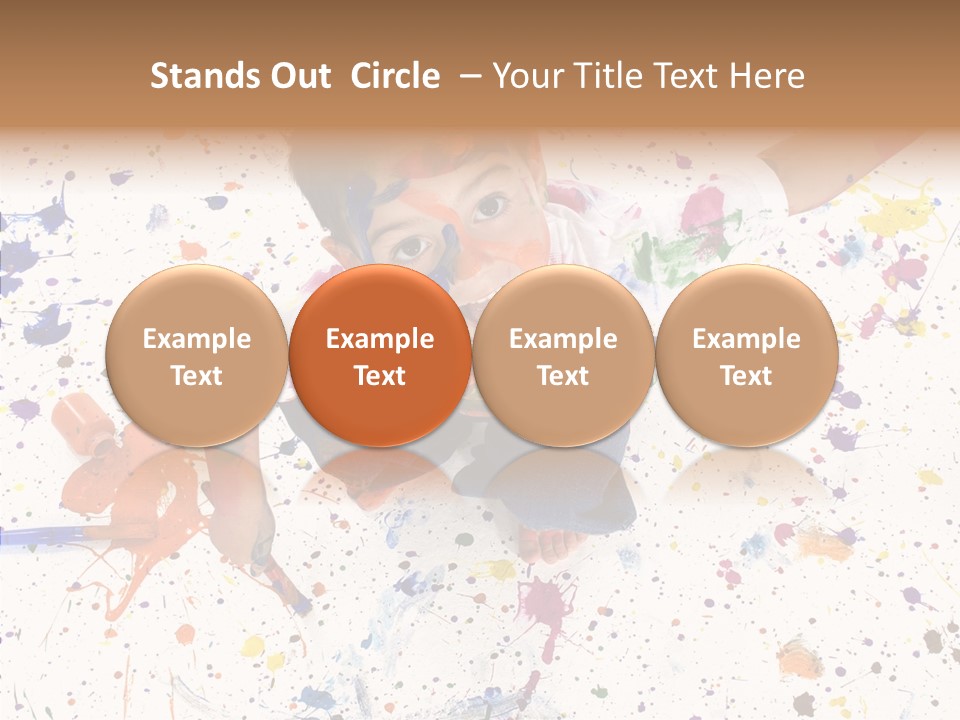 Stands Out  Circle  – Your Title Text Here

Example Text

Example Text

Example Text

Example Text